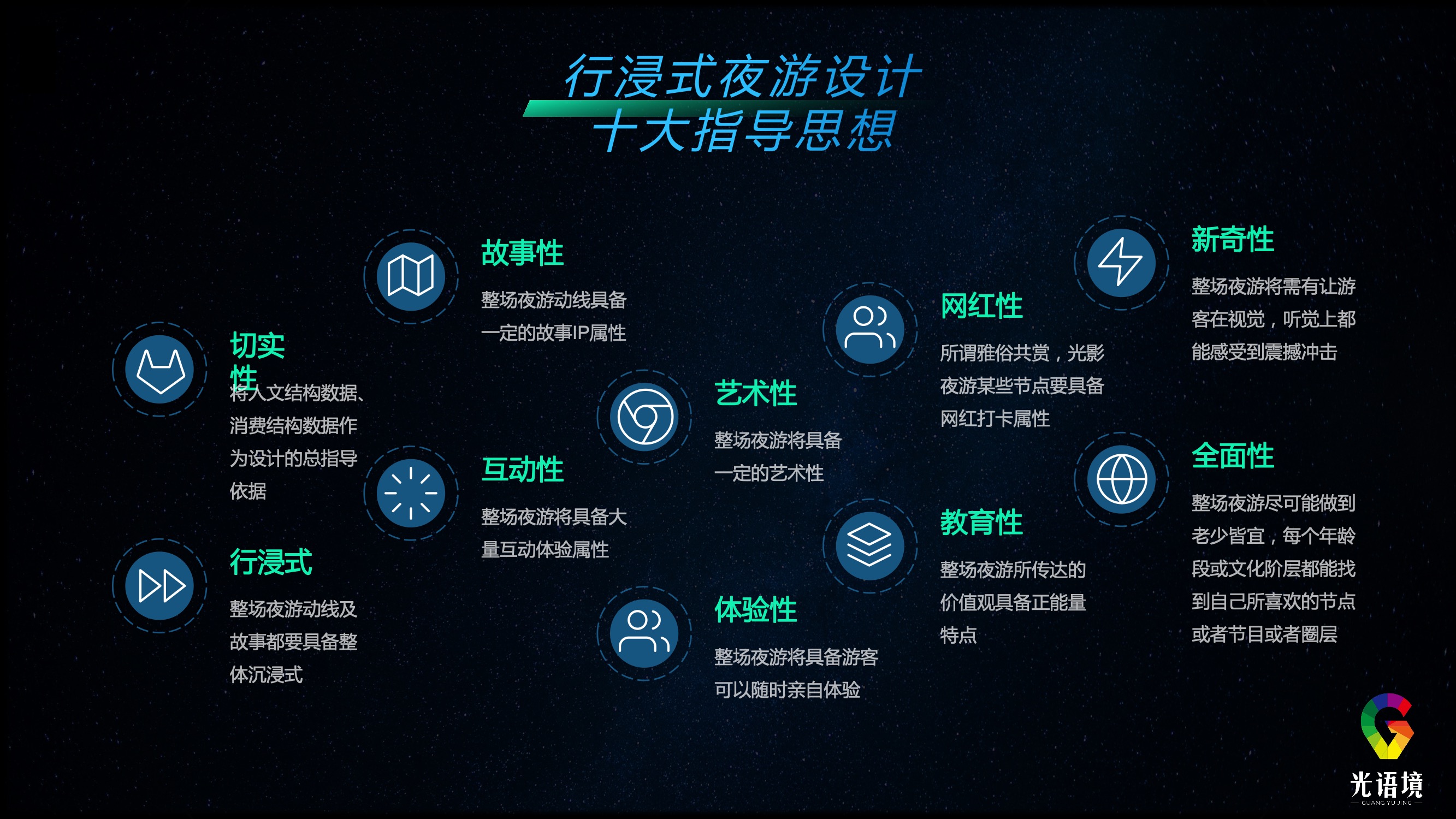 行浸式夜游设计
十大指导思想

切实性
将人文结构数据、消费结构数据作为设计的总指导依据

行浸式
整场夜游动线及故事都要具备整体沉浸式

故事性
整场夜游动线具备一定的故事IP属性

互动性
整场夜游将具备大量互动体验属性

艺术性
整场夜游将具备一定的艺术性

体验性
整场夜游将具备游客可以随时亲自体验

网红性
所谓雅俗共赏，光影夜游某些节点要具备网红打卡属性

教育性
整场夜游所传达的价值观具备正能量特点

新奇性
整场夜游将需有让游客在视觉，听觉上都能感受到震撼冲击

全面性
整场夜游尽可能做到老少皆宜，每个年龄段或文化阶层都能找到自己所喜欢的节点或者节目或者圈层

光语境
GUANG YU JING